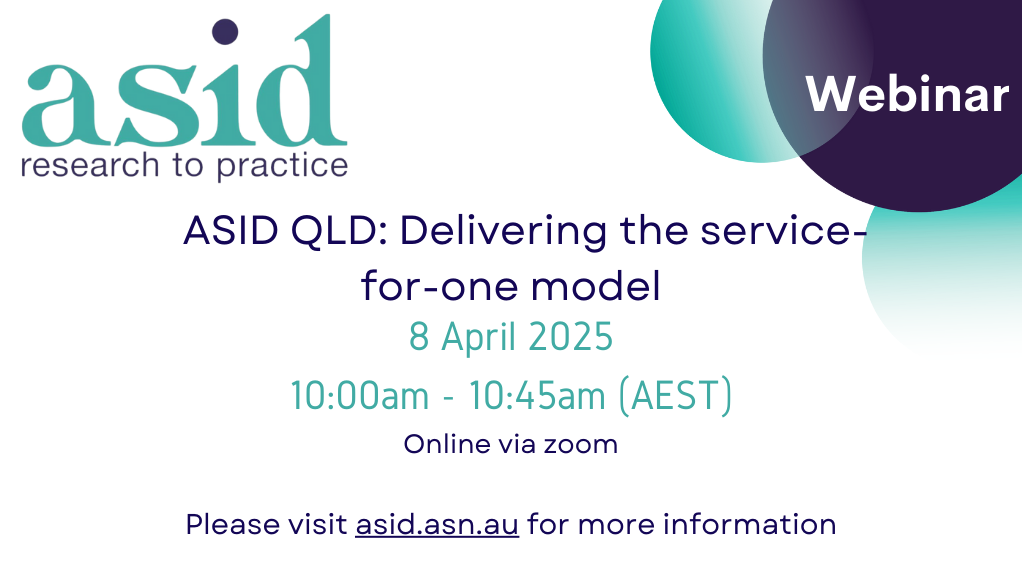 asid
research to practice

Webinar

ASID QLD: Delivering the service-for-one model

8 April 2025

10:00am - 10:45am (AEST)

Online via zoom

Please visit asid.asn.au for more information